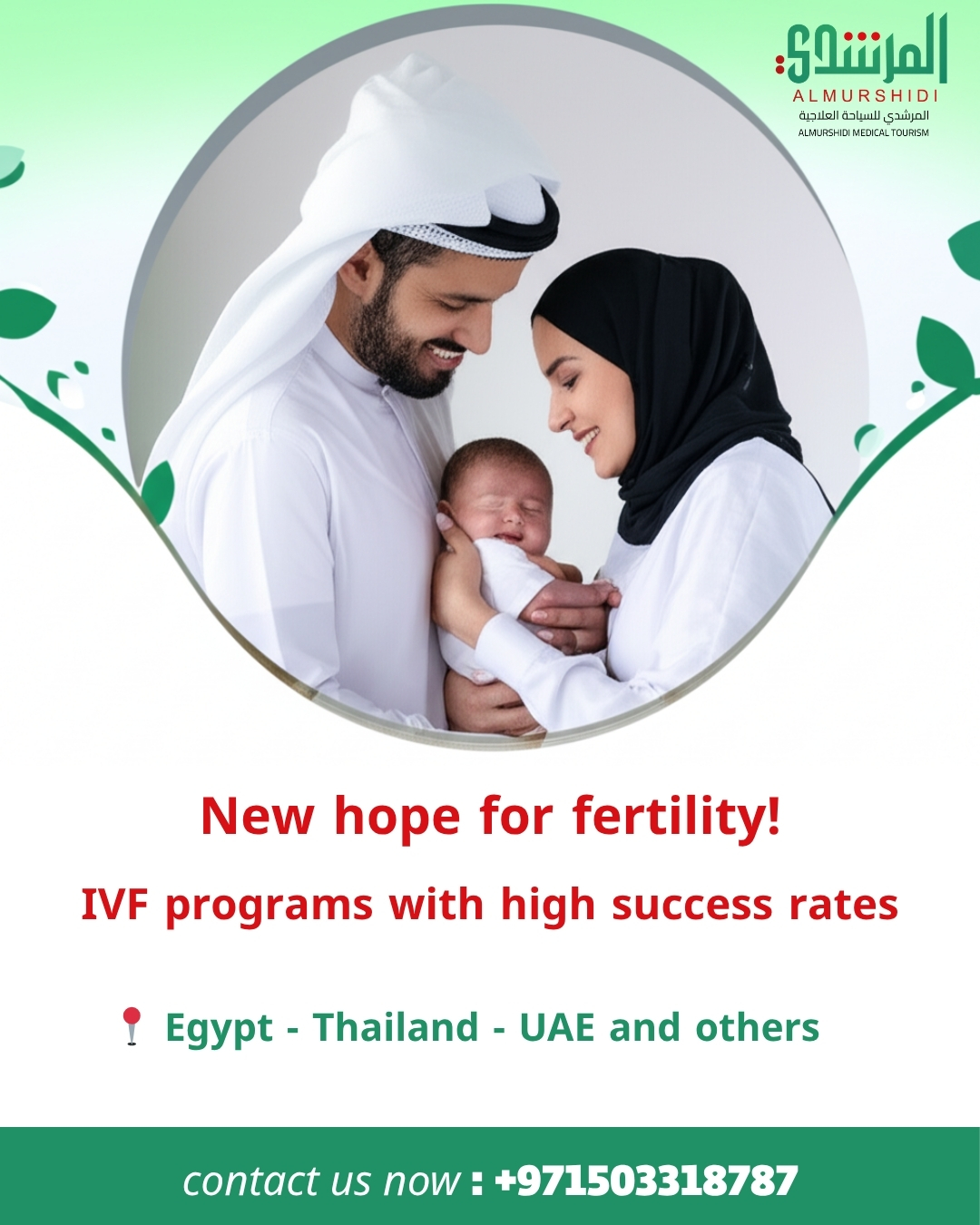 المرشدي
ALMURSHIDI
المرشدي للسياحة العلاجية
ALMURSHIDI MEDICAL TOURISM

New hope for fertility!

IVF programs with high success rates

📍 Egypt - Thailand - UAE and others

contact us now : +971503318787